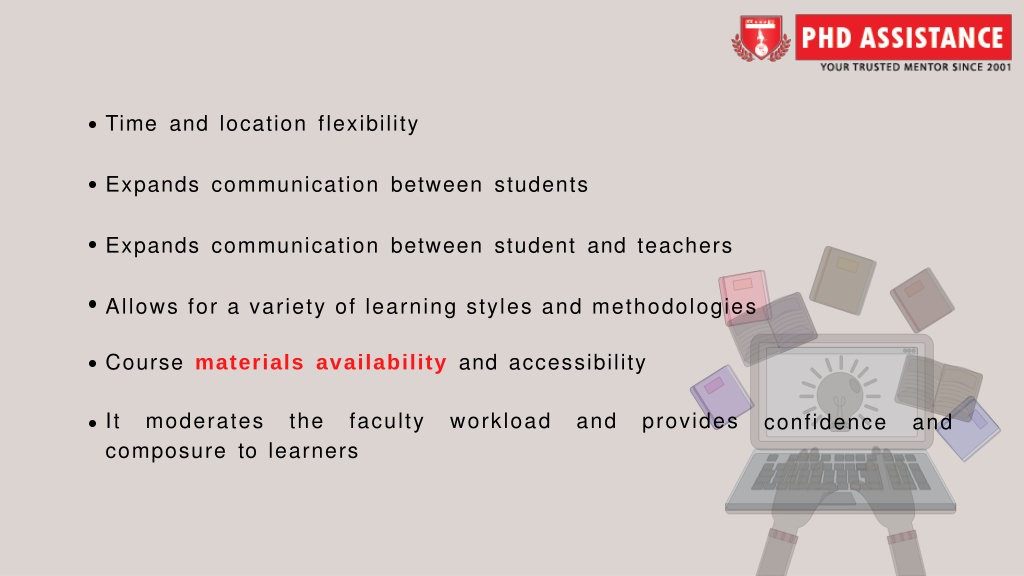 PHD ASSISTANCE
YOUR TRUSTED MENTOR SINCE 2001

• Time and location flexibility

• Expands communication between students

• Expands communication between student and teachers

• Allows for a variety of learning styles and methodologies

• Course materials availability and accessibility

• It moderates the faculty workload and provides confidence and composure to learners